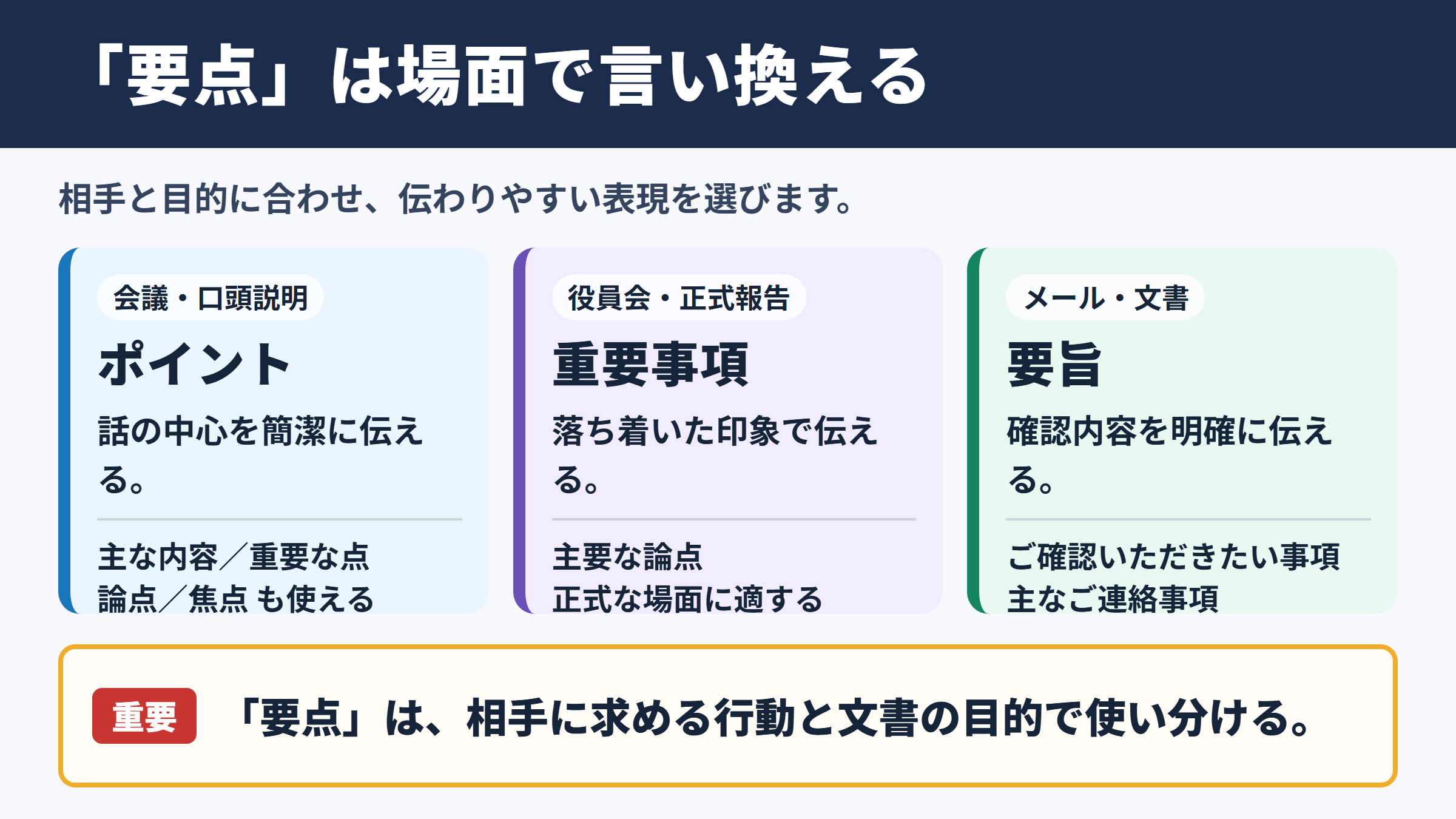 「要点」は場面で言い換える

相手と目的に合わせ、伝わりやすい表現を選びます。

会議・口頭説明

ポイント

話の中心を簡潔に伝える。

主な内容／重要な点
論点／焦点 も使える

役員会・正式報告

重要事項

落ち着いた印象で伝える。

主要な論点
正式な場面に適する

メール・文書

要旨

確認内容を明確に伝える。

ご確認いただきたい事項
主なご連絡事項

重要

「要点」は、相手に求める行動と文書の目的で使い分ける。